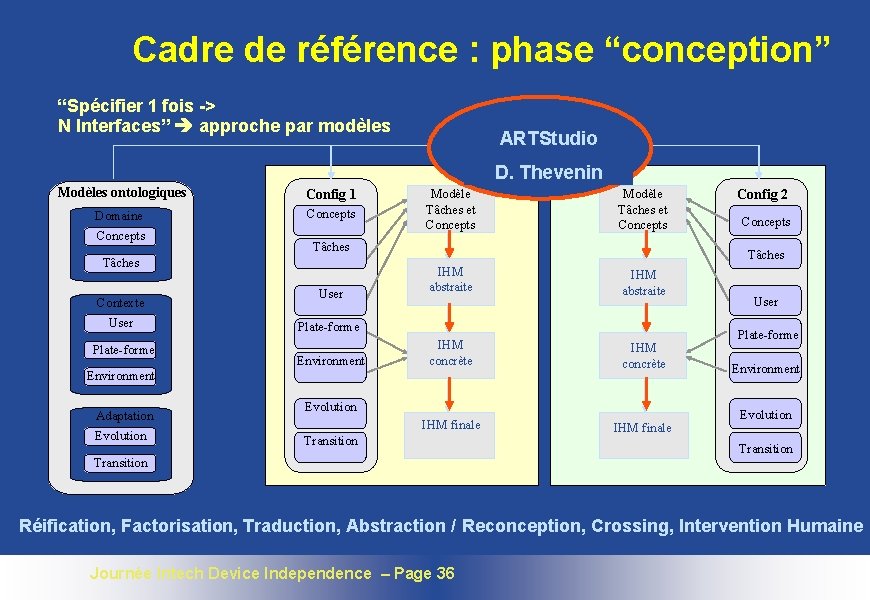 Cadre de référence : phase “conception”

“Spécifier 1 fois -> N Interfaces” ➔ approche par modèles

ARTStudio

D. Thevenin

Modèles ontologiques

Domaine

Concepts

Tâches

Contexte

User

Plate-forme

Environment

Adaptation

Evolution

Transition

Config 1

Concepts

Tâches

User

Plate-forme

Environment

Evolution

Transition

Modèle Tâches et Concepts

IHM abstraite

IHM concrète

IHM finale

Modèle Tâches et Concepts

IHM abstraite

IHM concrète

IHM finale

Config 2

Concepts

Tâches

User

Plate-forme

Environment

Evolution

Transition

Réification, Factorisation, Traduction, Abstraction / Reconception, Crossing, Intervention Humaine

Journée Intech Device Independence – Page 36